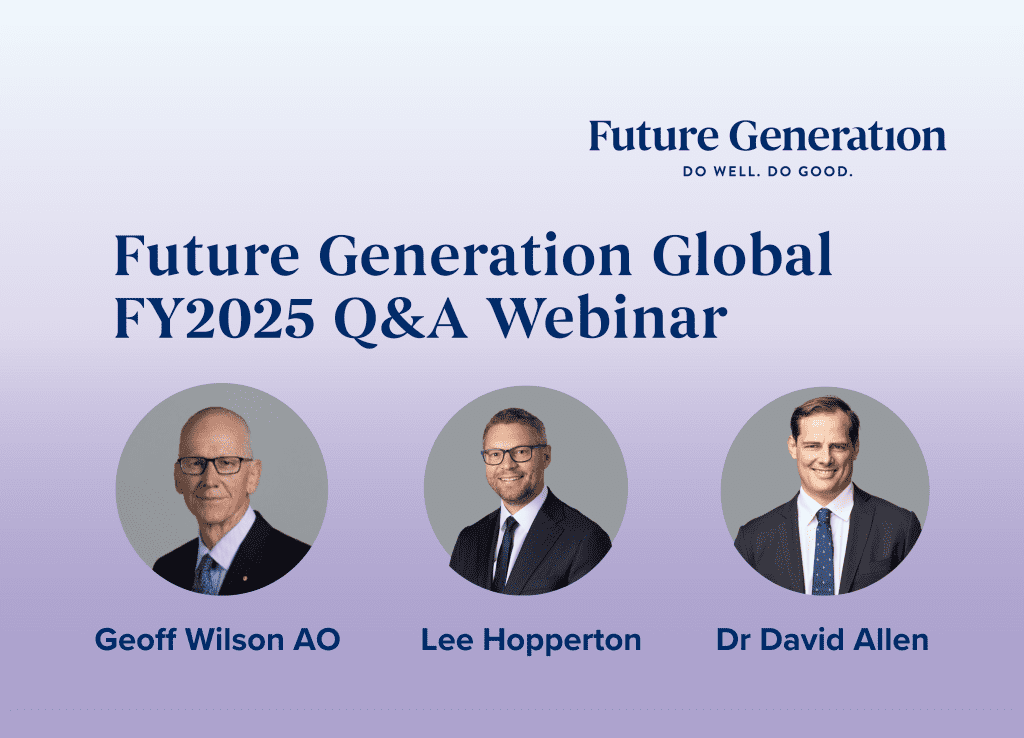 Future Generation
DO WELL. DO GOOD.

Future Generation Global FY2025 Q&A Webinar

Geoff Wilson AO

Lee Hopperton

Dr David Allen